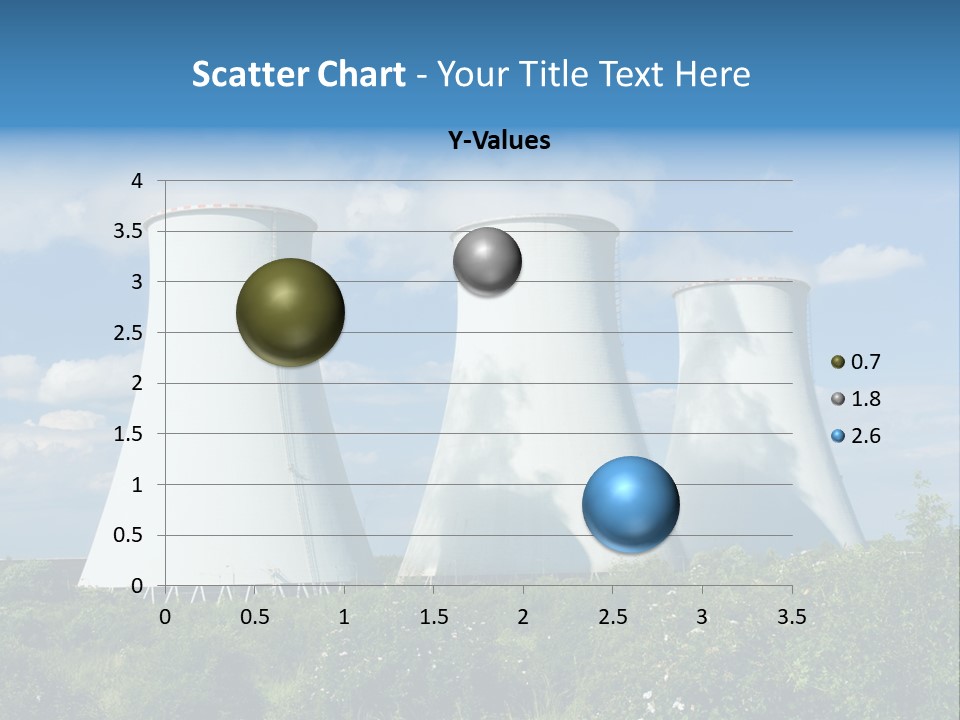 Scatter Chart - Your Title Text Here

Y-Values

4
3.5
3
2.5
2
1.5
1
0.5
0

0 0.5 1 1.5 2 2.5 3 3.5

0.7
1.8
2.6